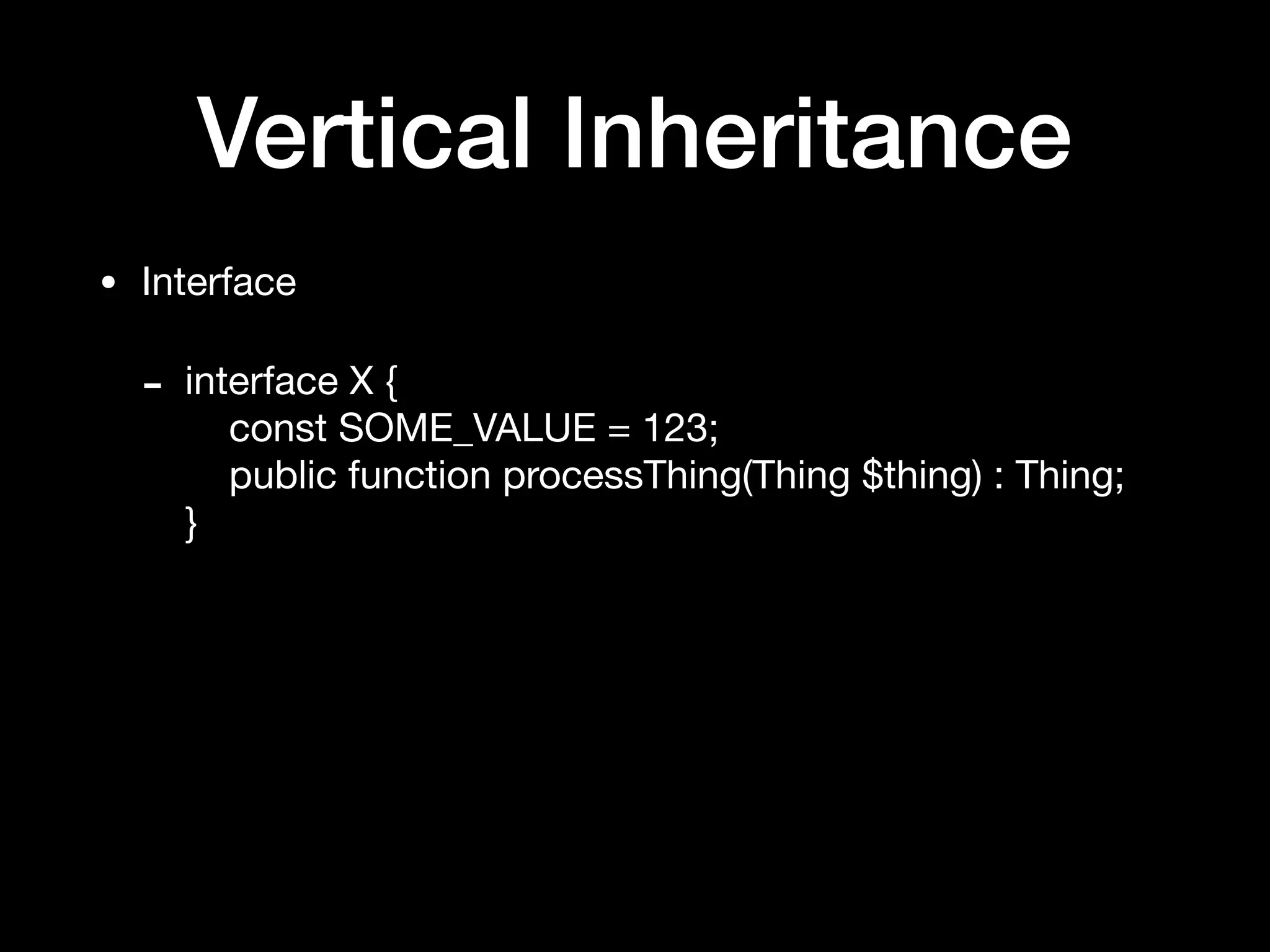 Vertical Inheritance

• Interface

- interface X {
const SOME_VALUE = 123;
public function processThing(Thing $thing) : Thing;
}